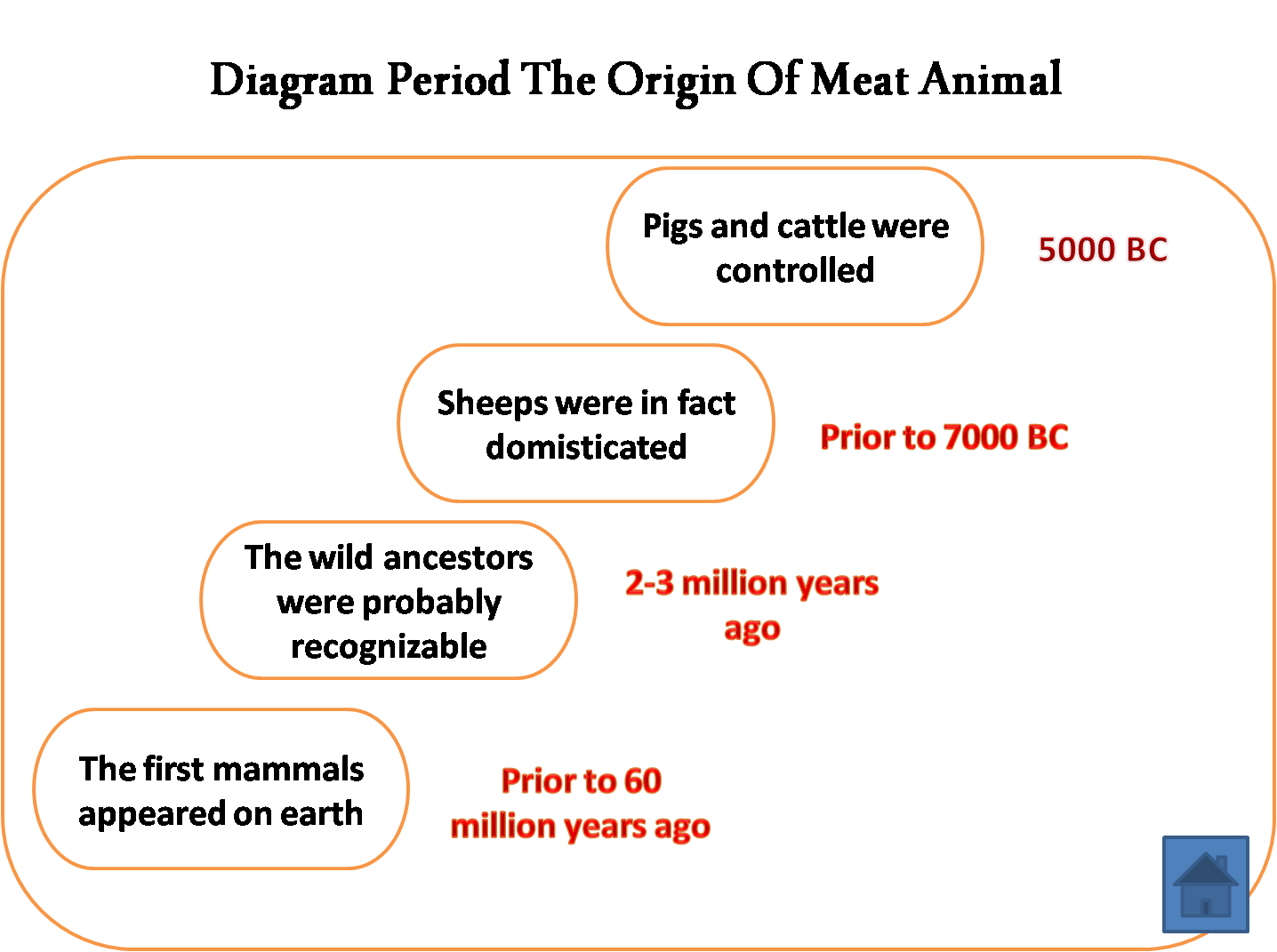 Diagram Period The Origin Of Meat Animal

Pigs and cattle were controlled

5000 BC

Sheeps were in fact domisticated

Prior to 7000 BC

The wild ancestors were probably recognizable

2-3 million years ago

The first mammals appeared on earth

Prior to 60 million years ago